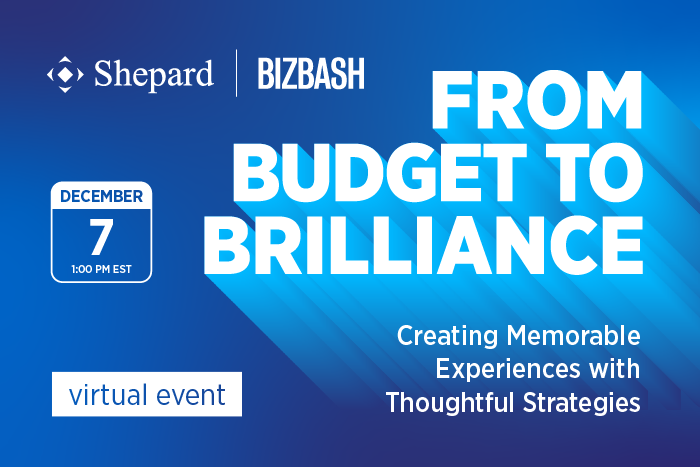 Shepard | BIZBASH

FROM BUDGET TO BRILLIANCE

DECEMBER
7
1:00 PM EST

Creating Memorable Experiences with Thoughtful Strategies

virtual event